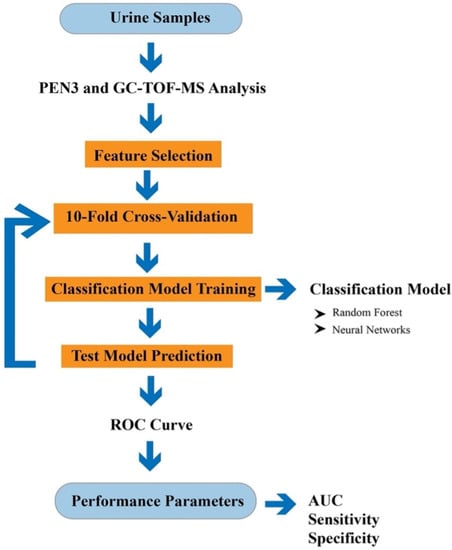 Urine Samples

PEN3 and GC-TOF-MS Analysis

Feature Selection

10-Fold Cross-Validation

Classification Model Training

Classification Model

➤ Random Forest

➤ Neural Networks

Test Model Prediction

ROC Curve

Performance Parameters

AUC
Sensitivity
Specificity